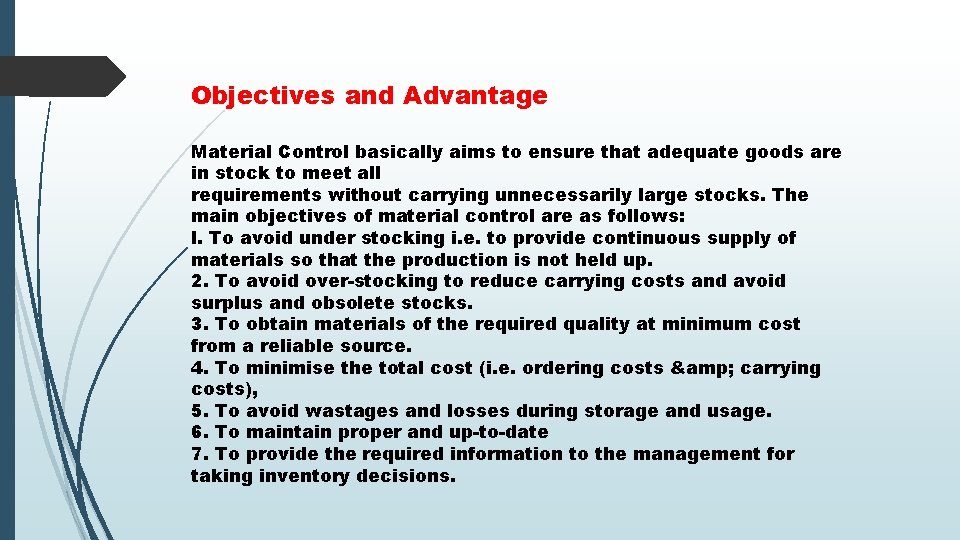 Objectives and Advantage

Material Control basically aims to ensure that adequate goods are in stock to meet all
requirements without carrying unnecessarily large stocks. The main objectives of material control are as follows:
l. To avoid under stocking i.e. to provide continuous supply of materials so that the production is not held up.
2. To avoid over-stocking to reduce carrying costs and avoid surplus and obsolete stocks.
3. To obtain materials of the required quality at minimum cost from a reliable source.
4. To minimise the total cost (i.e. ordering costs &amp; carrying costs),
5. To avoid wastages and losses during storage and usage.
6. To maintain proper and up-to-date
7. To provide the required information to the management for taking inventory decisions.